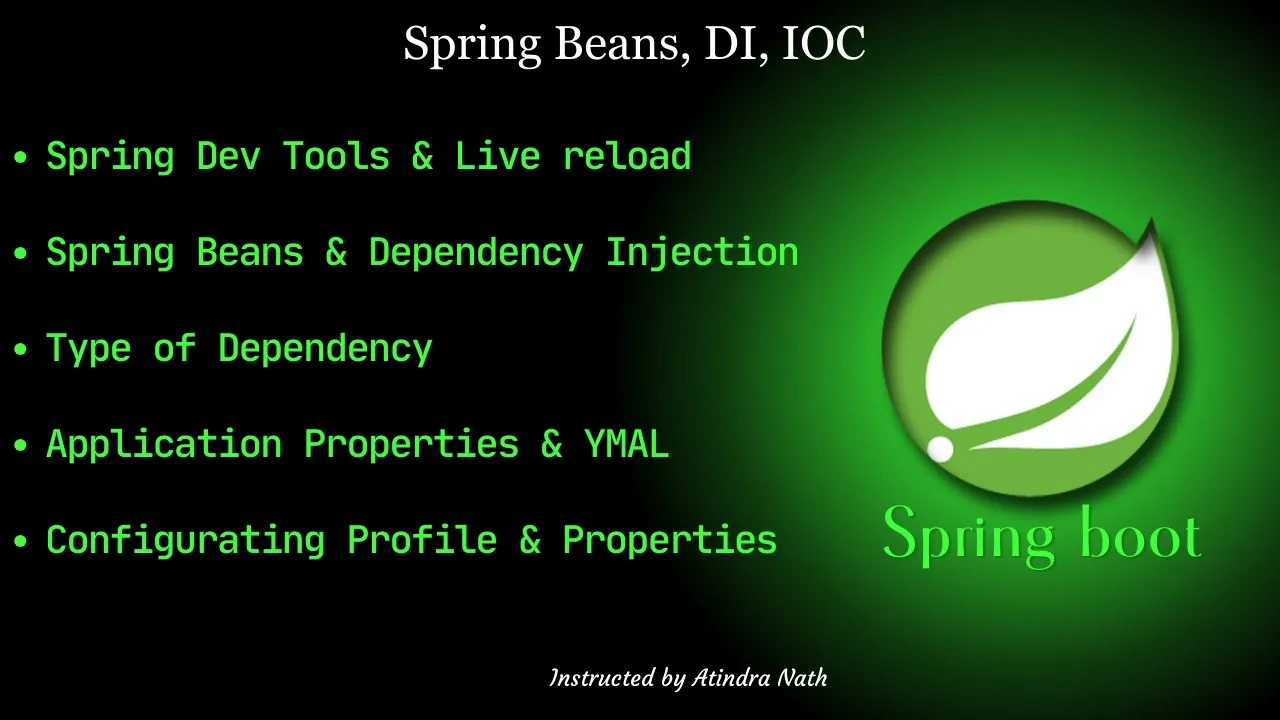 Spring Beans, DI, IOC

• Spring Dev Tools & Live reload

• Spring Beans & Dependency Injection

• Type of Dependency

• Application Properties & YMAL

• Configurating Profile & Properties

Spring boot

Instructed by Atindra Nath